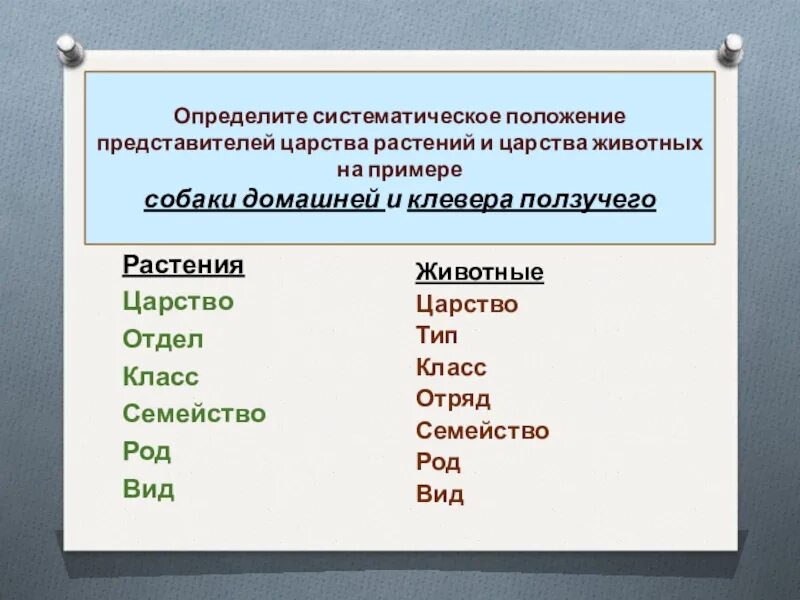 Определите систематическое положение представителей царства растений и царства животных на примере
собаки домашней и клевера ползучего

Растения
Царство
Отдел
Класс
Семейство
Род
Вид

Животные
Царство
Тип
Класс
Отряд
Семейство
Род
Вид